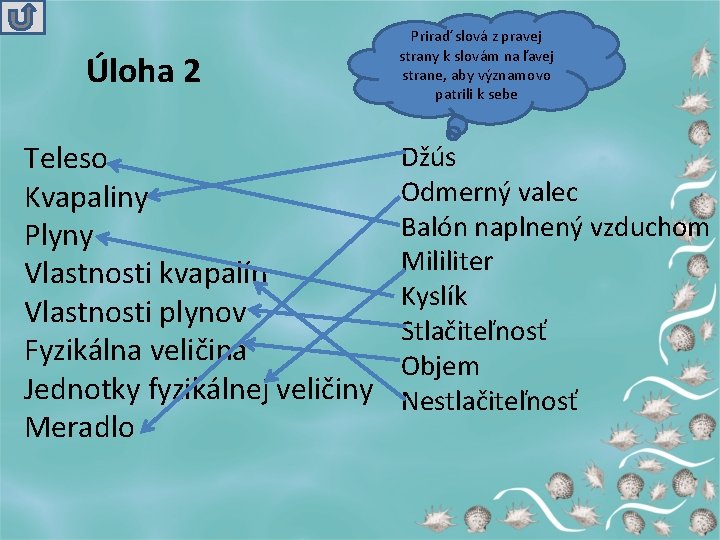 Úloha 2

Priraď slová z pravej strany k slovám na ľavej strane, aby významovo patrili k sebe

Teleso
Kvapaliny
Plyny
Vlastnosti kvapalín
Vlastnosti plynov
Fyzikálna veličina
Jednotky fyzikálnej veličiny
Meradlo

Džús
Odmerný valec
Balón naplnený vzduchom
Mililiter
Kyslík
Stlačiteľnosť
Objem
Nestlačiteľnosť